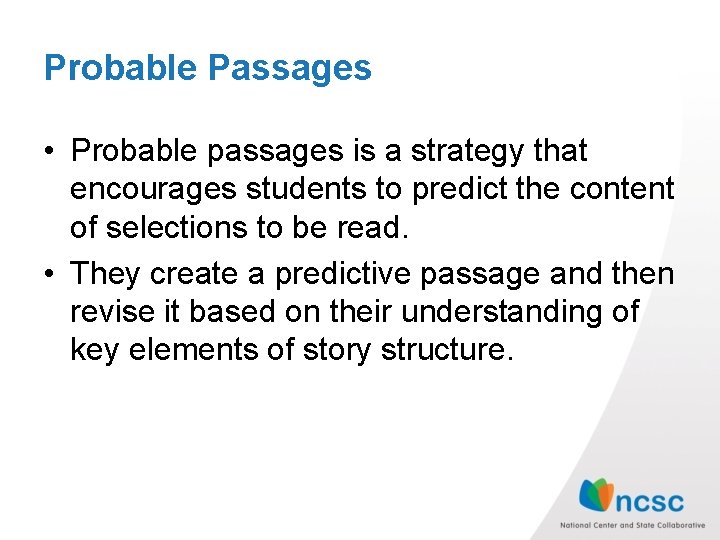 Probable Passages

• Probable passages is a strategy that encourages students to predict the content of selections to be read.
• They create a predictive passage and then revise it based on their understanding of key elements of story structure.

ncsc
National Center and State Collaborative